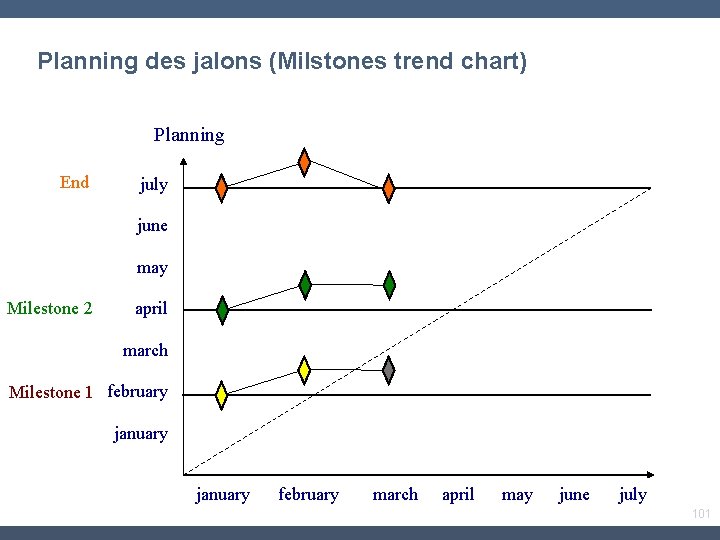 Planning des jalons (Milstones trend chart)

Planning

End
Milestone 2
Milestone 1

july
june
may
april
march
february
january

january february march april may june july

101